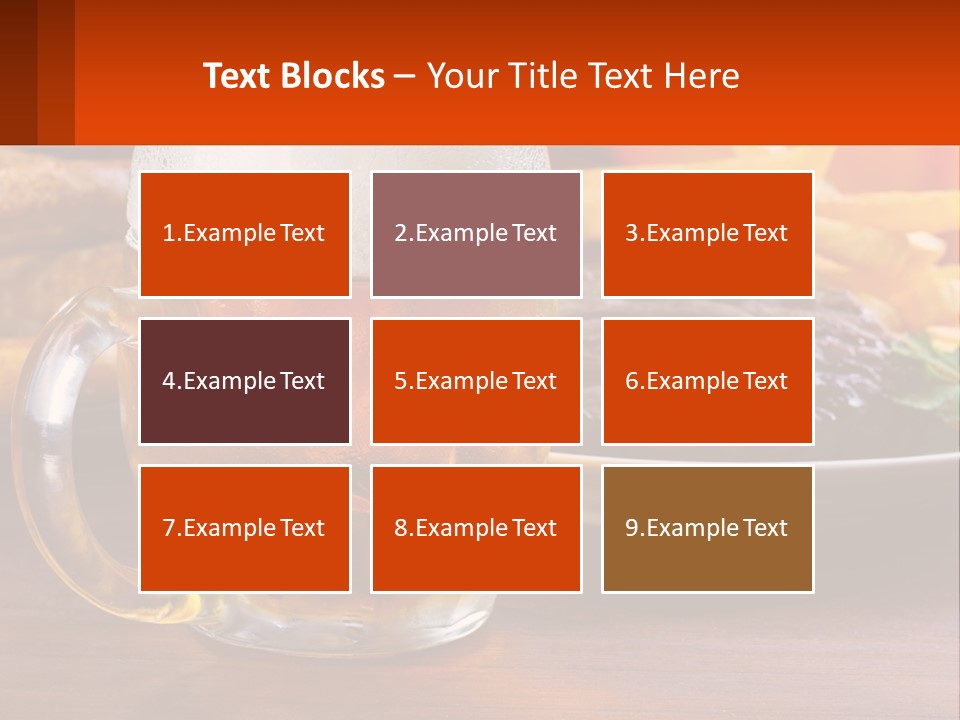 Text Blocks – Your Title Text Here

1.Example Text

2.Example Text

3.Example Text

4.Example Text

5.Example Text

6.Example Text

7.Example Text

8.Example Text

9.Example Text